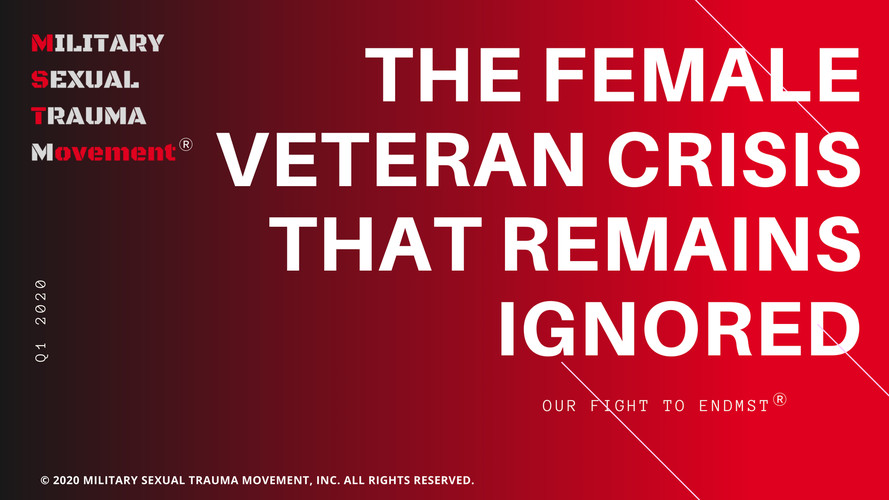 MILITARY
SEXUAL
TRAUMA
Movement®

Q1 2020

THE FEMALE VETERAN CRISIS THAT REMAINS IGNORED

OUR FIGHT TO ENDMST®

© 2020 MILITARY SEXUAL TRAUMA MOVEMENT, INC. ALL RIGHTS RESERVED.